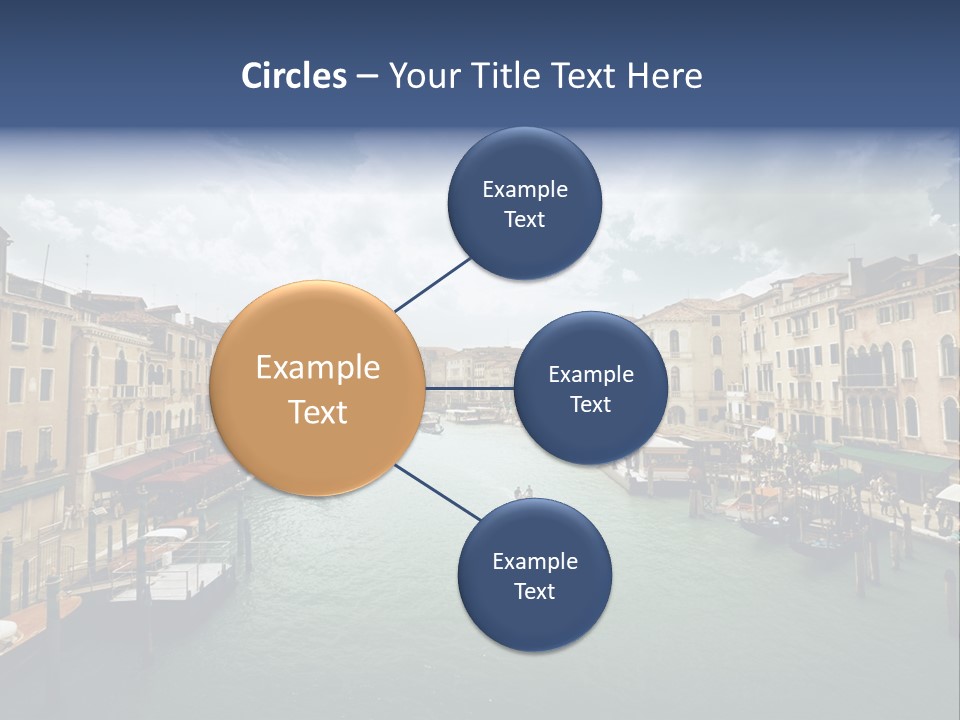 Circles – Your Title Text Here

Example Text

Example Text

Example Text

Example Text